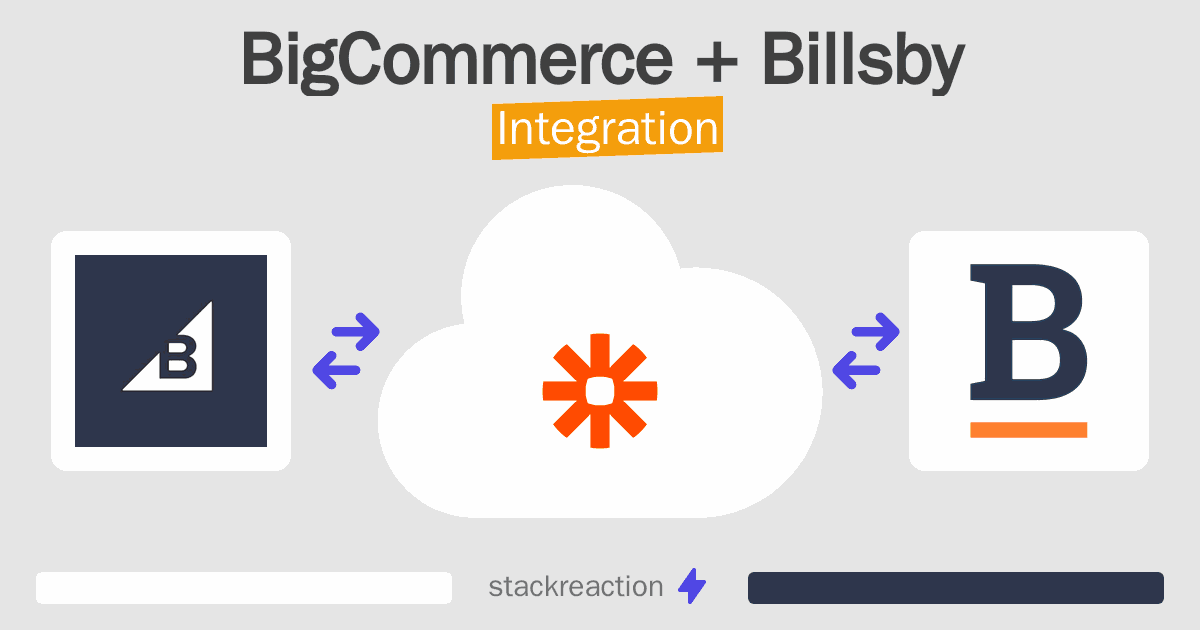 BigCommerce + Billsby
Integration

B

B

stackreaction